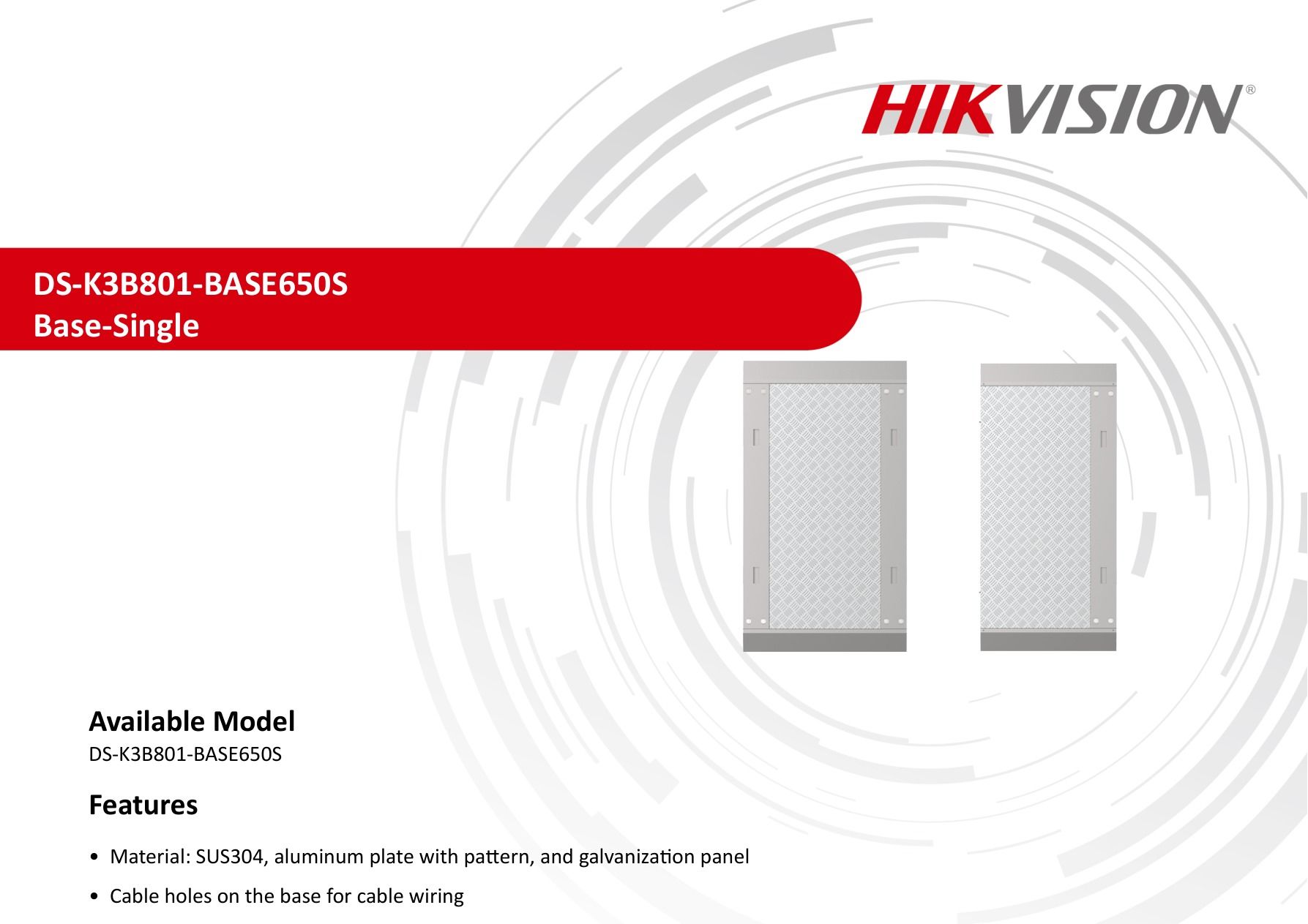 HIKVISION®

DS-K3B801-BASE650S
Base-Single

Available Model
DS-K3B801-BASE650S

Features

• Material: SUS304, aluminum plate with pattern, and galvanization panel

• Cable holes on the base for cable wiring